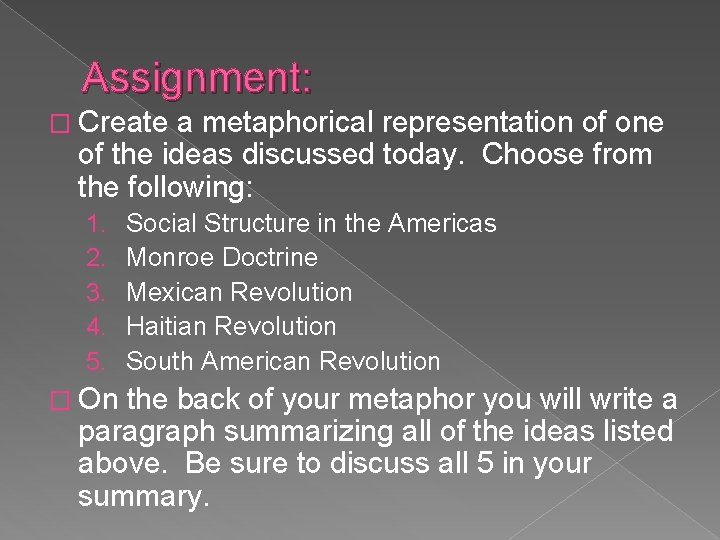 Assignment:

Create a metaphorical representation of one of the ideas discussed today. Choose from the following:

1. Social Structure in the Americas
2. Monroe Doctrine
3. Mexican Revolution
4. Haitian Revolution
5. South American Revolution

On the back of your metaphor you will write a paragraph summarizing all of the ideas listed above. Be sure to discuss all 5 in your summary.